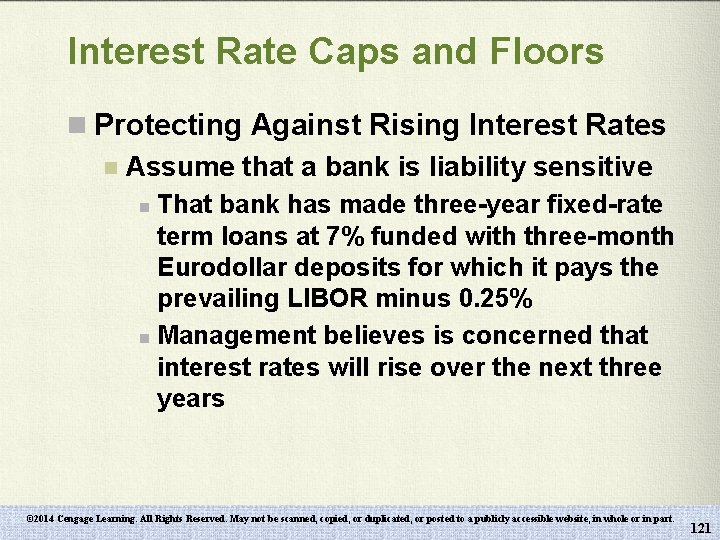 Interest Rate Caps and Floors

Protecting Against Rising Interest Rates

Assume that a bank is liability sensitive

That bank has made three-year fixed-rate term loans at 7% funded with three-month Eurodollar deposits for which it pays the prevailing LIBOR minus 0.25%

Management believes is concerned that interest rates will rise over the next three years

©2014 Cengage Learning. All Rights Reserved. May not be scanned, copied, or duplicated, or posted to a publicly accessible website, in whole or in part.

121